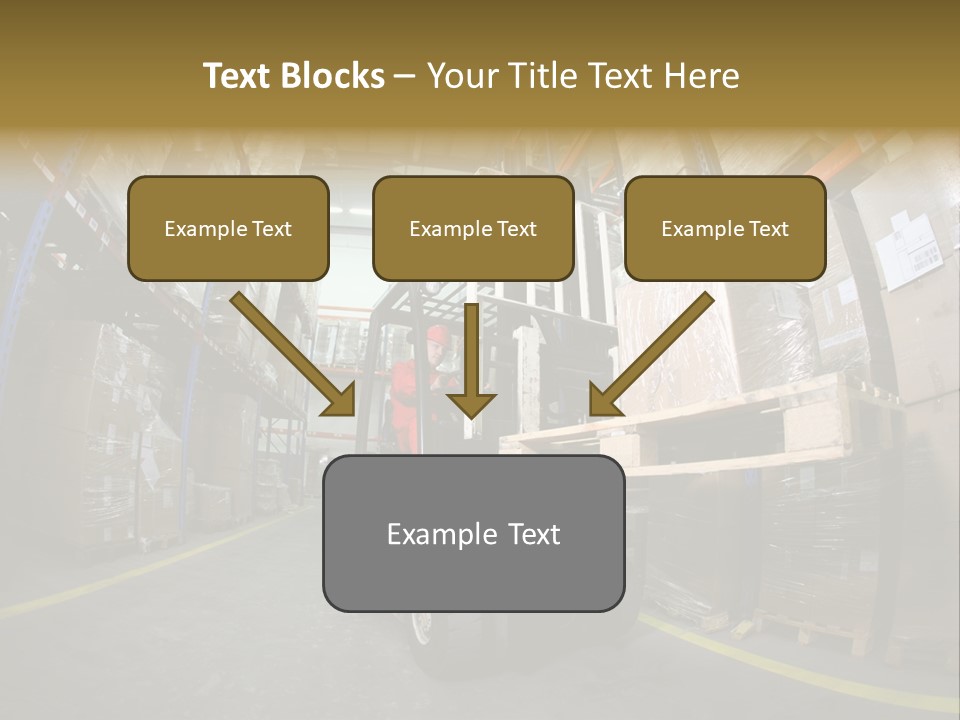 Text Blocks – Your Title Text Here

Example Text

Example Text

Example Text

Example Text